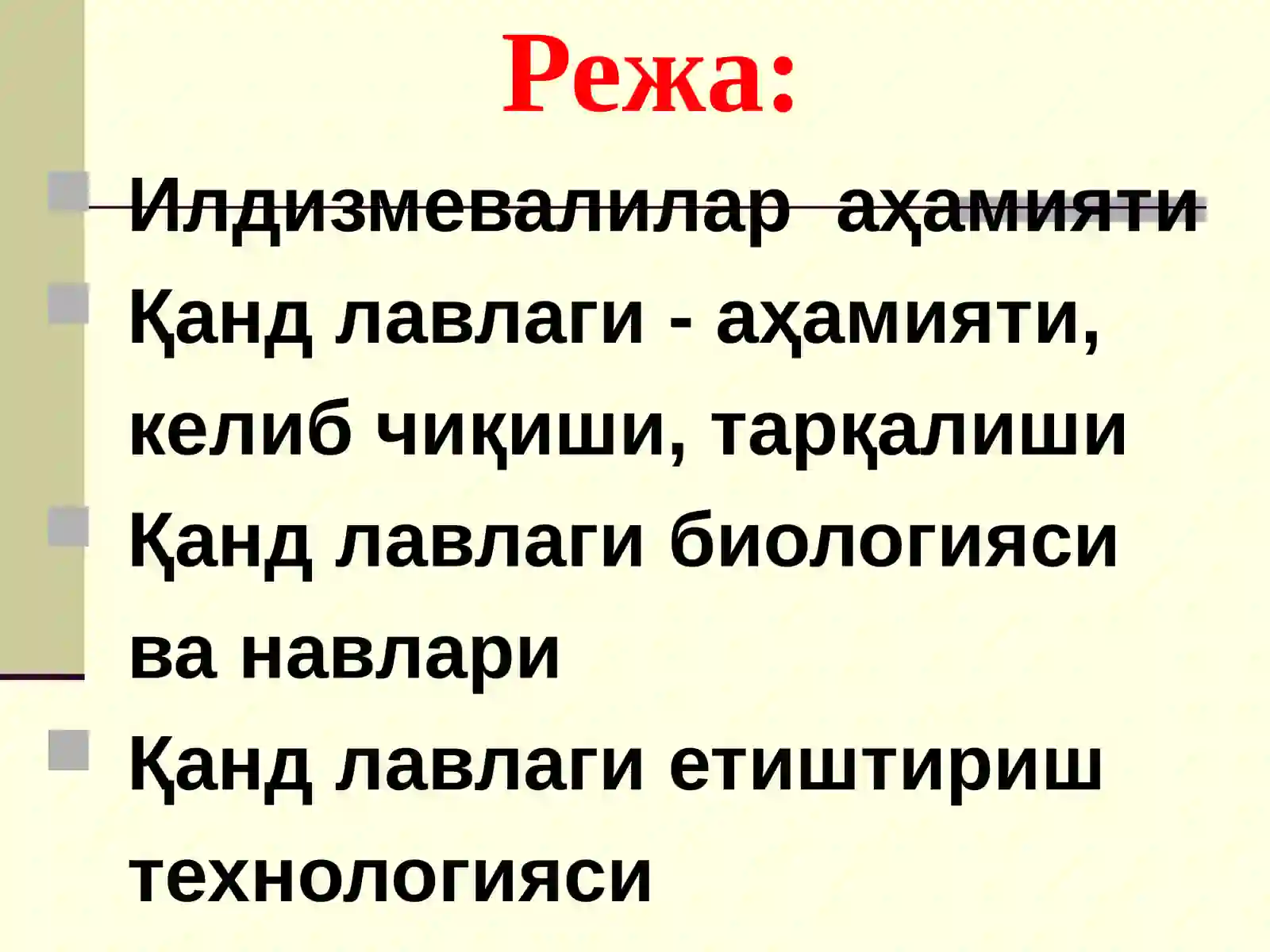 Режа:

Илдизмевалилар аҳамияти

Қанд лавлаги - аҳамияти, келиб чиқиши, тарқалиши

Қанд лавлаги биологияси ва навлари

Қанд лавлаги етиштириш технологияси